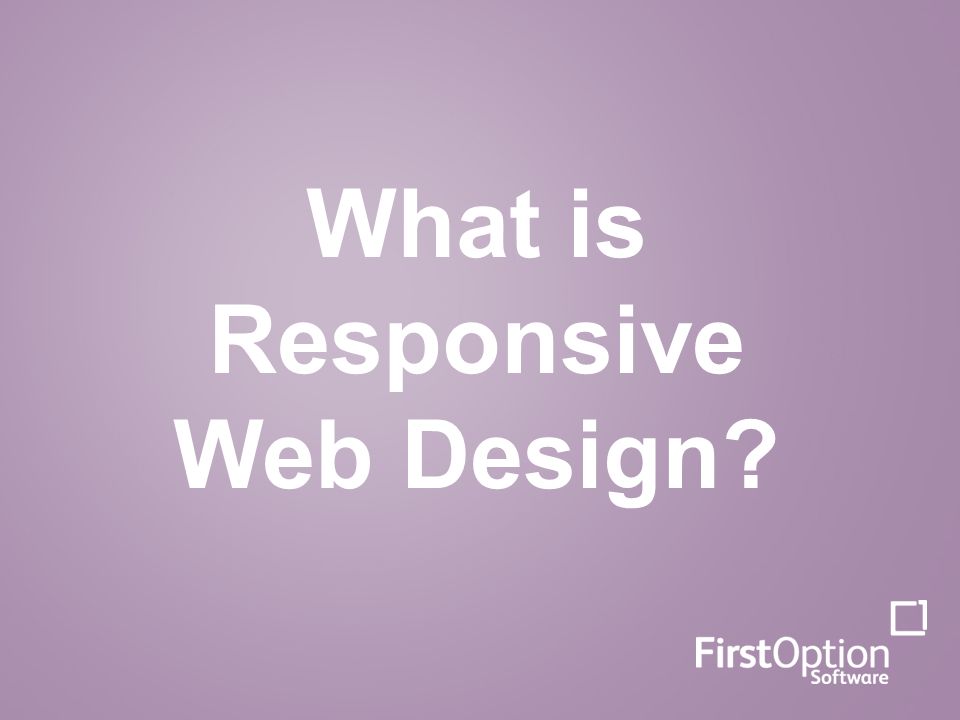 What is Responsive Web Design?

FirstOption Software